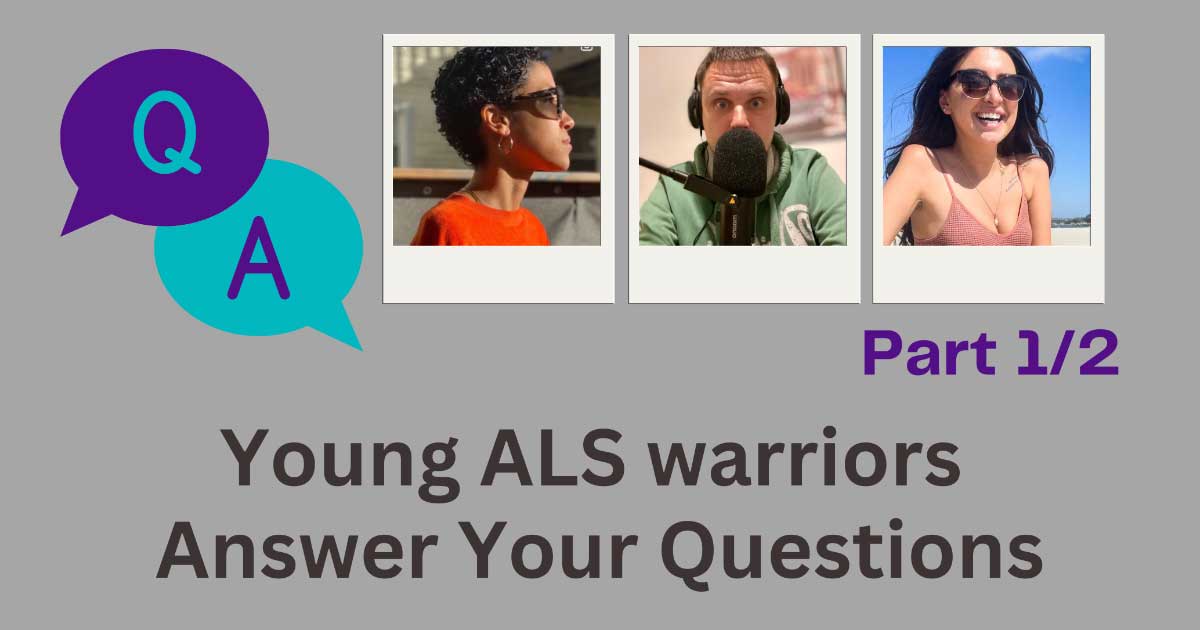 Q

A

Part 1/2

Young ALS warriors
Answer Your Questions